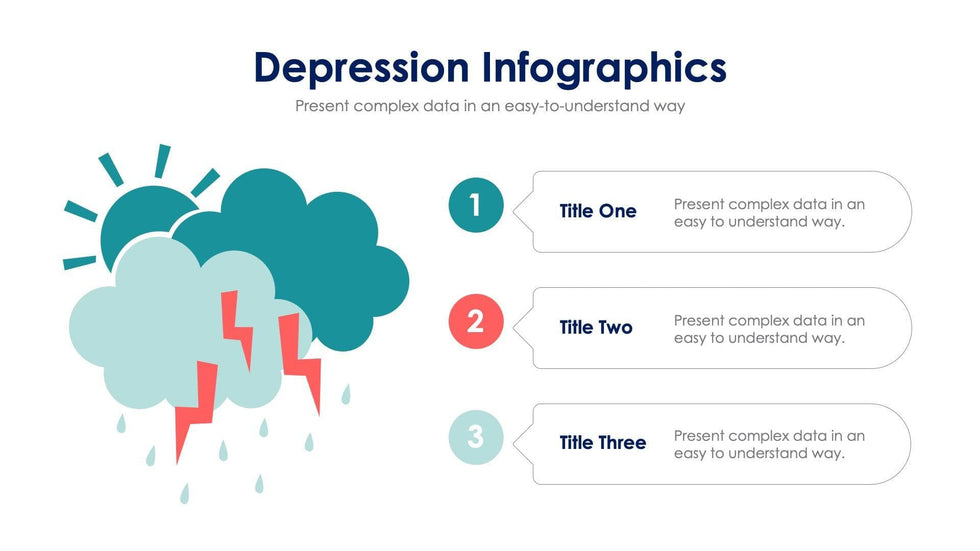 Depression Infographics

Present complex data in an easy-to-understand way

1

Title One

Present complex data in an easy to understand way.

2

Title Two

Present complex data in an easy to understand way.

3

Title Three

Present complex data in an easy to understand way.